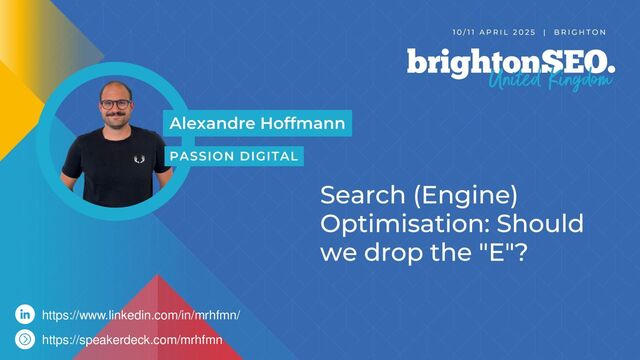 10/11 APRIL 2025 | BRIGHTON

brightonSEO.
United Kingdom

Alexandre Hoffmann

PASSION DIGITAL

Search (Engine) Optimisation: Should we drop the "E"?

https://www.linkedin.com/in/mrhfmn/

https://speakerdeck.com/mrhfmn